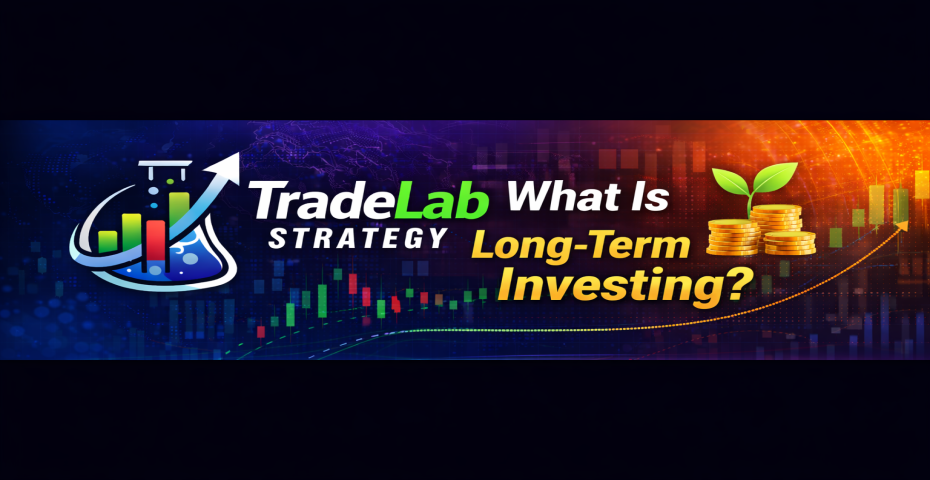 TradeLab
STRATEGY

What Is Long-Term Investing?